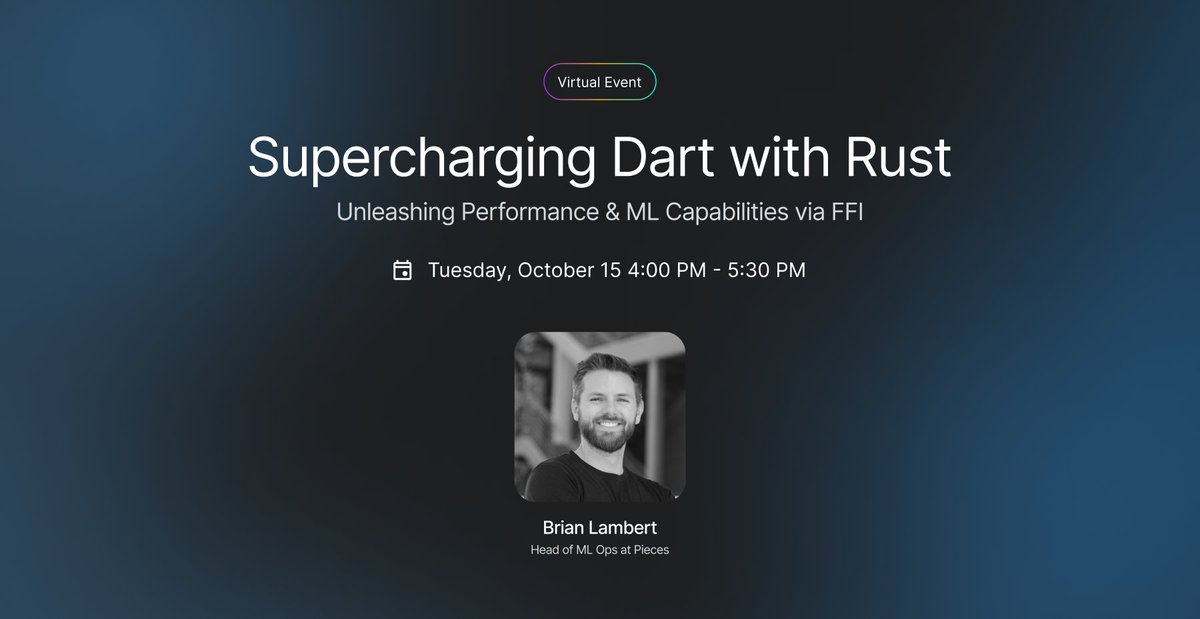 Virtual Event

Supercharging Dart with Rust

Unleashing Performance & ML Capabilities via FFI

Tuesday, October 15 4:00 PM - 5:30 PM

Brian Lambert

Head of ML Ops at Pieces